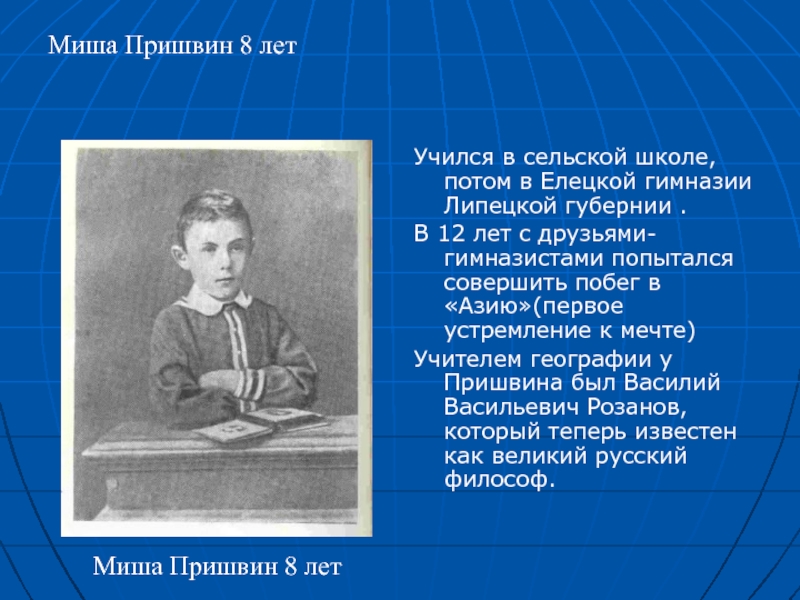 Миша Пришвин 8 лет

Учился в сельской школе, потом в Елецкой гимназии Липецкой губернии .

В 12 лет с друзьями-гимназистами попытался совершить побег в «Азию»(первое устремление к мечте)

Учителем географии у Пришвина был Василий Васильевич Розанов, который теперь известен как великий русский философ.

Миша Пришвин 8 лет